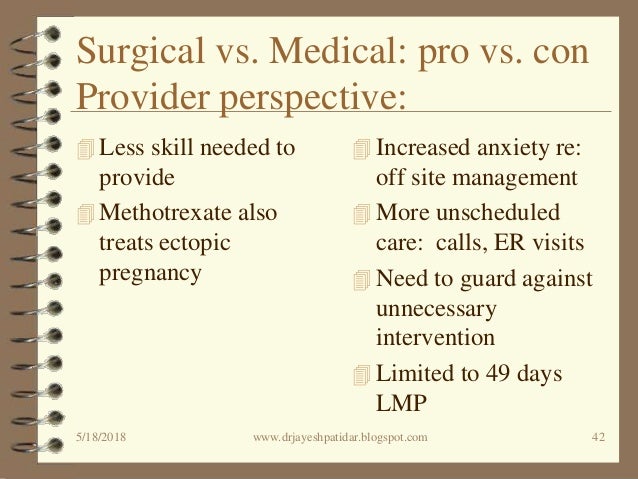 Surgical vs. Medical: pro vs. con
Provider perspective:

Less skill needed to provide

Methotrexate also treats ectopic pregnancy

Increased anxiety re: off site management

More unscheduled care: calls, ER visits

Need to guard against unnecessary intervention

Limited to 49 days LMP

5/18/2018 www.drjayeshpatidar.blogspot.com 42